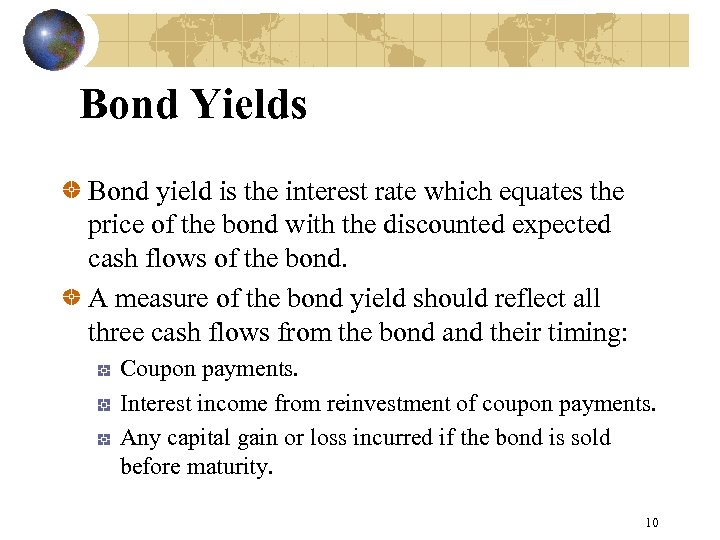 Bond Yields

Bond yield is the interest rate which equates the price of the bond with the discounted expected cash flows of the bond.

A measure of the bond yield should reflect all three cash flows from the bond and their timing:

Coupon payments.

Interest income from reinvestment of coupon payments.

Any capital gain or loss incurred if the bond is sold before maturity.

10